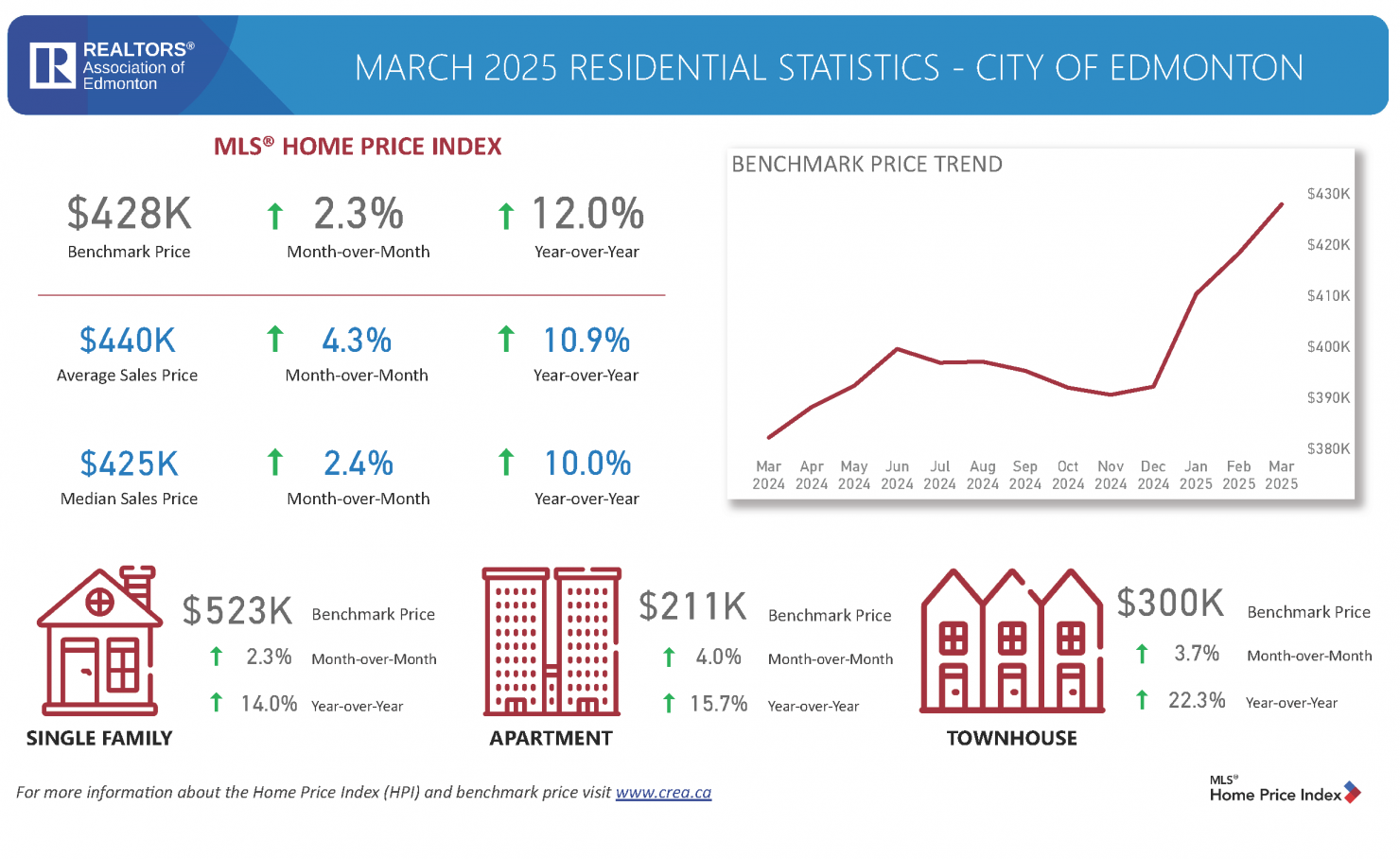 REALTORS® Association of Edmonton

MARCH 2025 RESIDENTIAL STATISTICS - CITY OF EDMONTON

MLS® HOME PRICE INDEX

$428K Benchmark Price
2.3% Month-over-Month
12.0% Year-over-Year

$440K Average Sales Price
4.3% Month-over-Month
10.9% Year-over-Year

$425K Median Sales Price
2.4% Month-over-Month
10.0% Year-over-Year

BENCHMARK PRICE TREND

$430K
$420K
$410K
$400K
$390K
$380K

Mar 2024 Apr 2024 May 2024 Jun 2024 Jul 2024 Aug 2024 Sep 2024 Oct 2024 Nov 2024 Dec 2024 Jan 2025 Feb 2025 Mar 2025

$523K Benchmark Price
2.3% Month-over-Month
14.0% Year-over-Year
SINGLE FAMILY

$211K Benchmark Price
4.0% Month-over-Month
15.7% Year-over-Year
APARTMENT

$300K Benchmark Price
3.7% Month-over-Month
22.3% Year-over-Year
TOWNHOUSE

For more information about the Home Price Index (HPI) and benchmark price visit www.crea.ca

MLS® Home Price Index